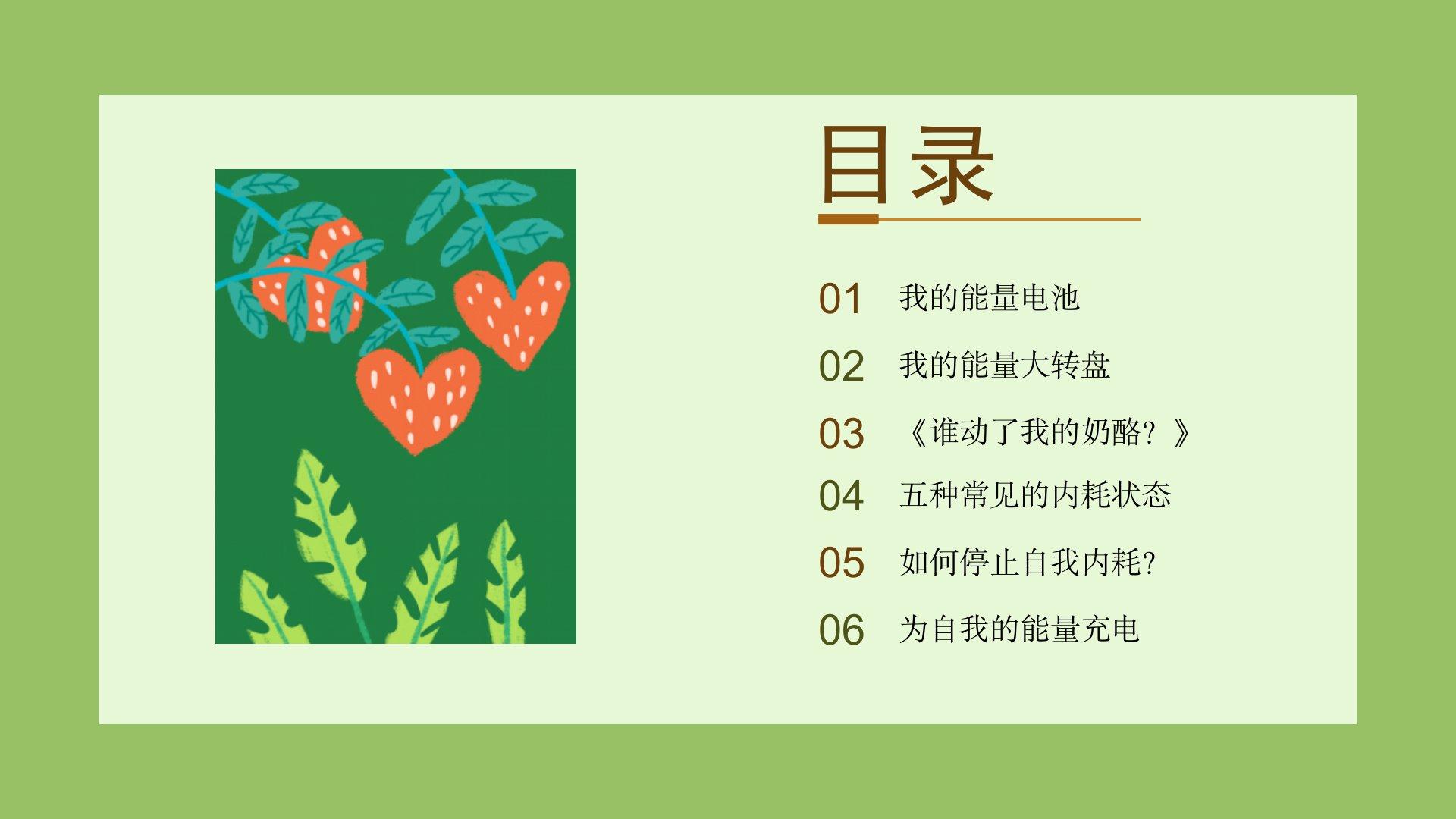 目录

01 我的能量电池

02 我的能量大转盘

03 《谁动了我的奶酪?》

04 五种常见的内耗状态

05 如何停止自我内耗?

06 为自我的能量充电